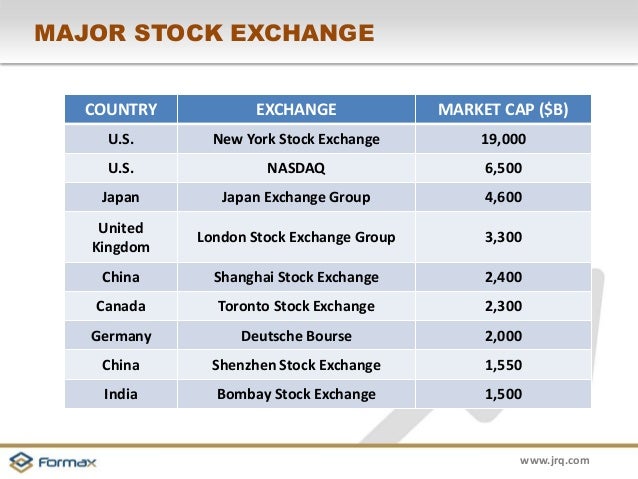 MAJOR STOCK EXCHANGE

| COUNTRY | EXCHANGE | MARKET CAP ($B) |
|---|---|---|
| U.S. | New York Stock Exchange | 19,000 |
| U.S. | NASDAQ | 6,500 |
| Japan | Japan Exchange Group | 4,600 |
| United Kingdom | London Stock Exchange Group | 3,300 |
| China | Shanghai Stock Exchange | 2,400 |
| Canada | Toronto Stock Exchange | 2,300 |
| Germany | Deutsche Bourse | 2,000 |
| China | Shenzhen Stock Exchange | 1,550 |
| India | Bombay Stock Exchange | 1,500 |

Formax

www.jrq.com